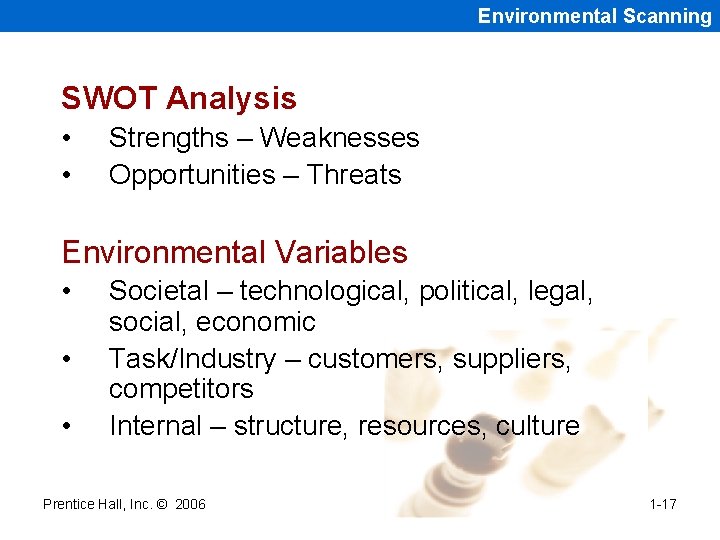 Environmental Scanning

SWOT Analysis
• Strengths – Weaknesses
• Opportunities – Threats

Environmental Variables
• Societal – technological, political, legal, social, economic
• Task/Industry – customers, suppliers, competitors
• Internal – structure, resources, culture

Prentice Hall, Inc. © 2006

1-17